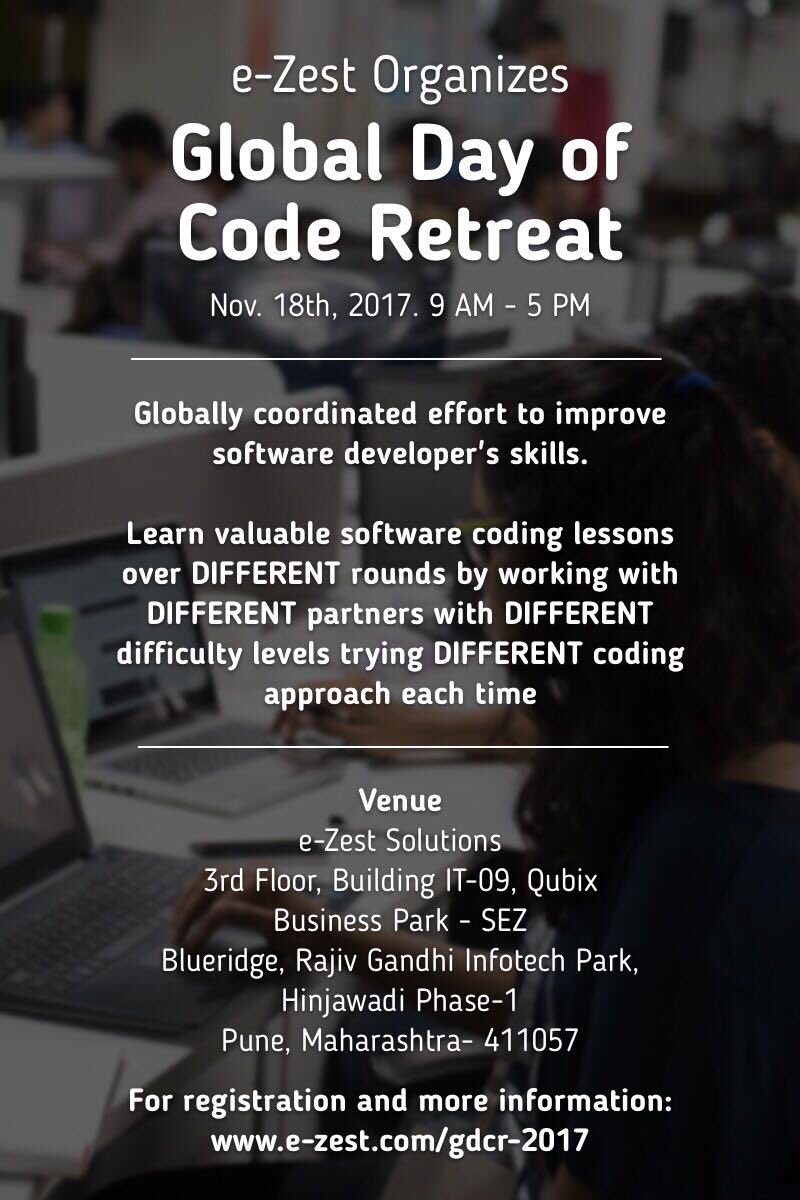 e-Zest Organizes

Global Day of Code Retreat

Nov. 18th, 2017. 9 AM - 5 PM

Globally coordinated effort to improve software developer's skills.

Learn valuable software coding lessons over DIFFERENT rounds by working with DIFFERENT partners with DIFFERENT difficulty levels trying DIFFERENT coding approach each time

Venue
e-Zest Solutions
3rd Floor, Building IT-09, Qubix
Business Park - SEZ
Blueridge, Rajiv Gandhi Infotech Park,
Hinjawadi Phase-1
Pune, Maharashtra- 411057

For registration and more information:
www.e-zest.com/gdcr-2017